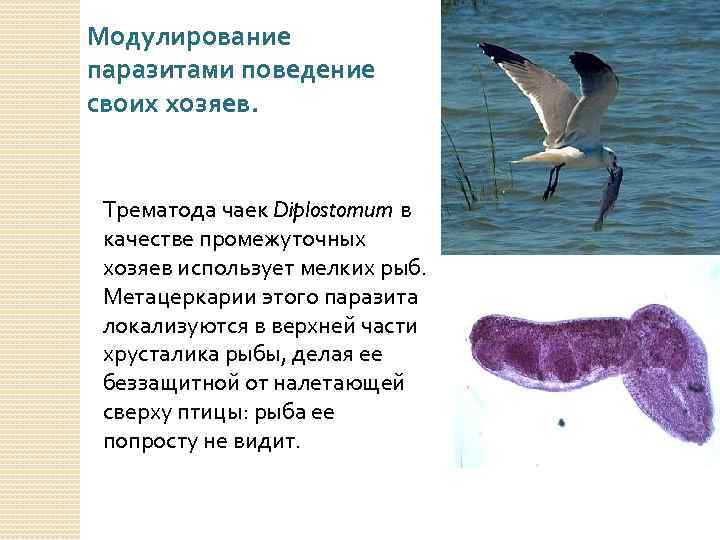 Модулирование паразитами поведение своих хозяев.

Трематода чаек Diplostomum в качестве промежуточных хозяев использует мелких рыб. Метацеркарии этого паразита локализуются в верхней части хрусталика рыбы, делая ее беззащитной от налетающей сверху птицы: рыба ее попросту не видит.